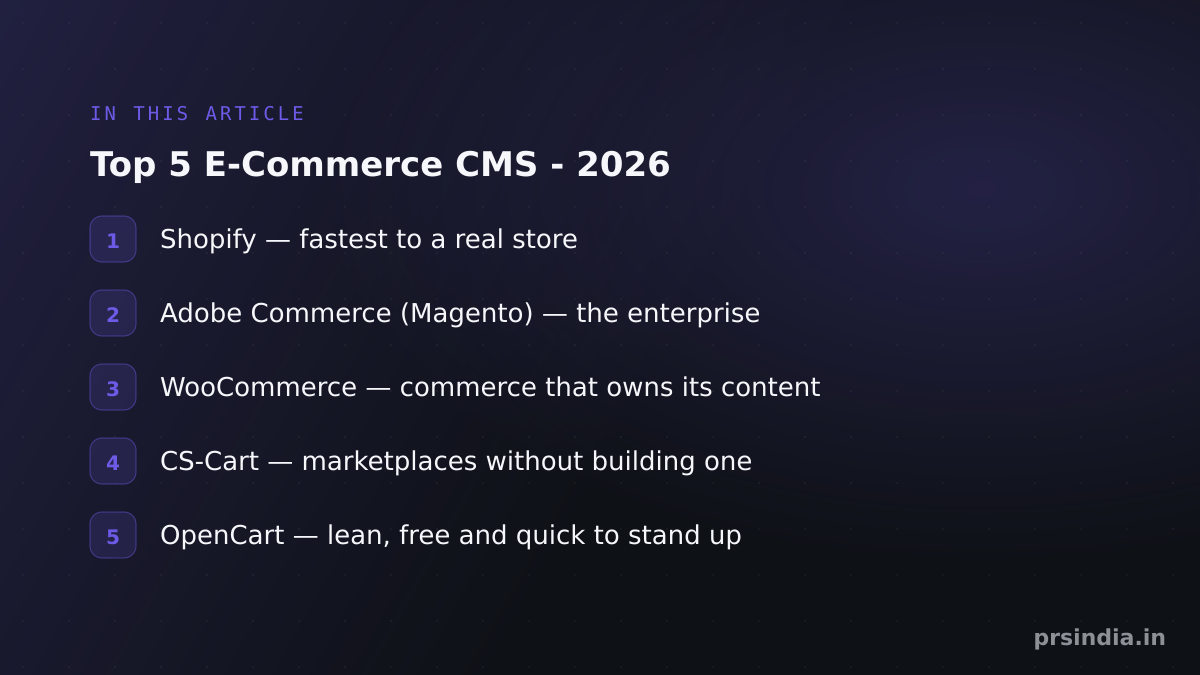 IN THIS ARTICLE

Top 5 E-Commerce CMS - 2026

1 Shopify — fastest to a real store

2 Adobe Commerce (Magento) — the enterprise

3 WooCommerce — commerce that owns its content

4 CS-Cart — marketplaces without building one

5 OpenCart — lean, free and quick to stand up

prsindia.in